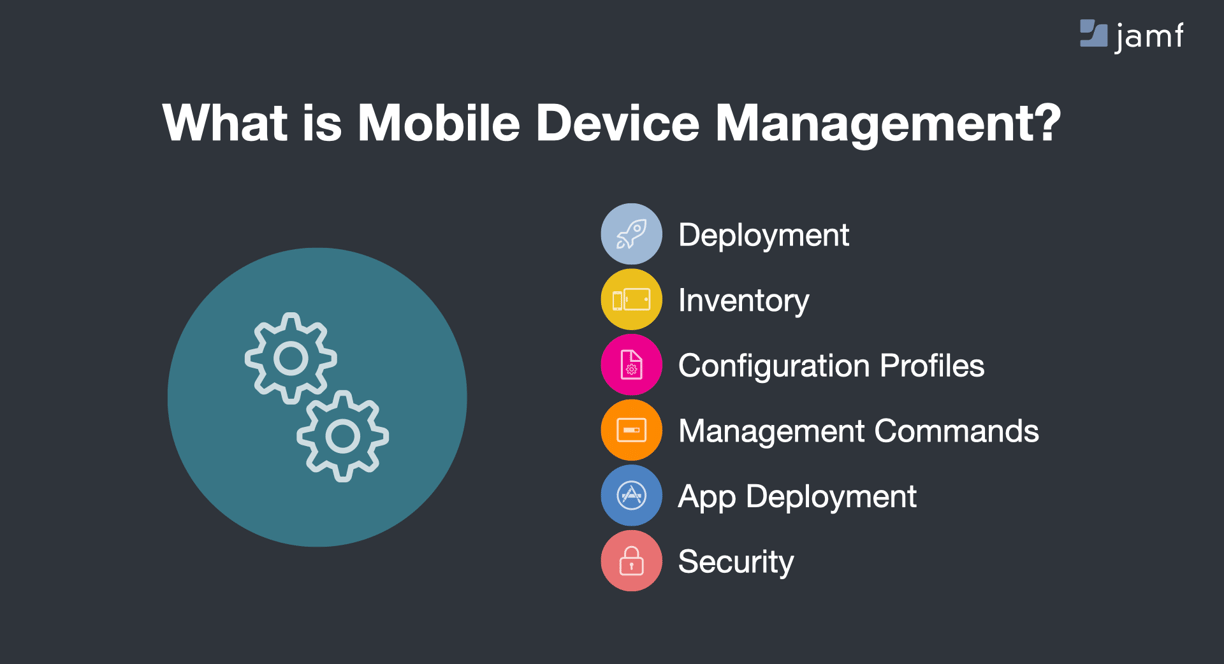 jamf

What is Mobile Device Management?

Deployment
Inventory
Configuration Profiles
Management Commands
App Deployment
Security